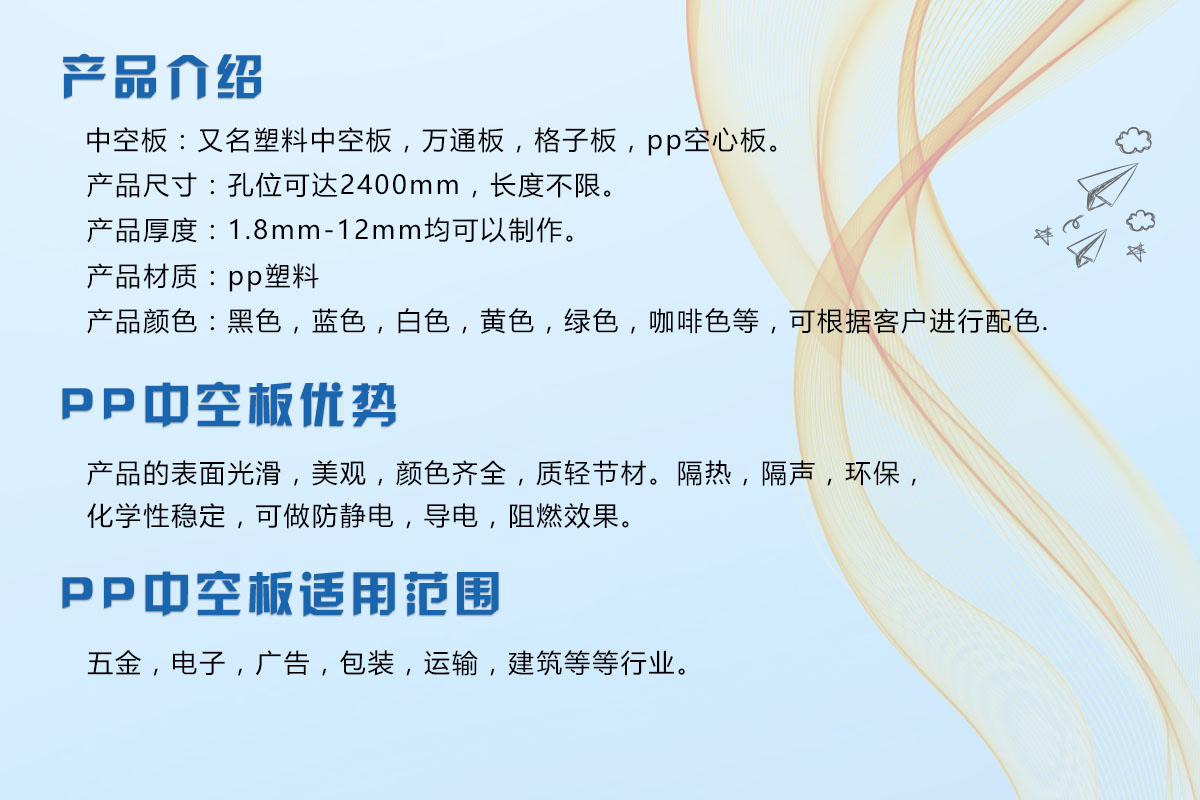 产品介绍

中空板：又名塑料中空板，万通板，格子板，pp空心板。

产品尺寸：孔位可达2400mm，长度不限。

产品厚度：1.8mm-12mm均可以制作。

产品材质：pp塑料

产品颜色：黑色，蓝色，白色，黄色，绿色，咖啡色等，可根据客户进行配色.

PP中空板优势

产品的表面光滑，美观，颜色齐全，质轻节材。隔热，隔声，环保，化学性稳定，可做防静电，导电，阻燃效果。

PP中空板适用范围

五金，电子，广告，包装，运输，建筑等等行业。